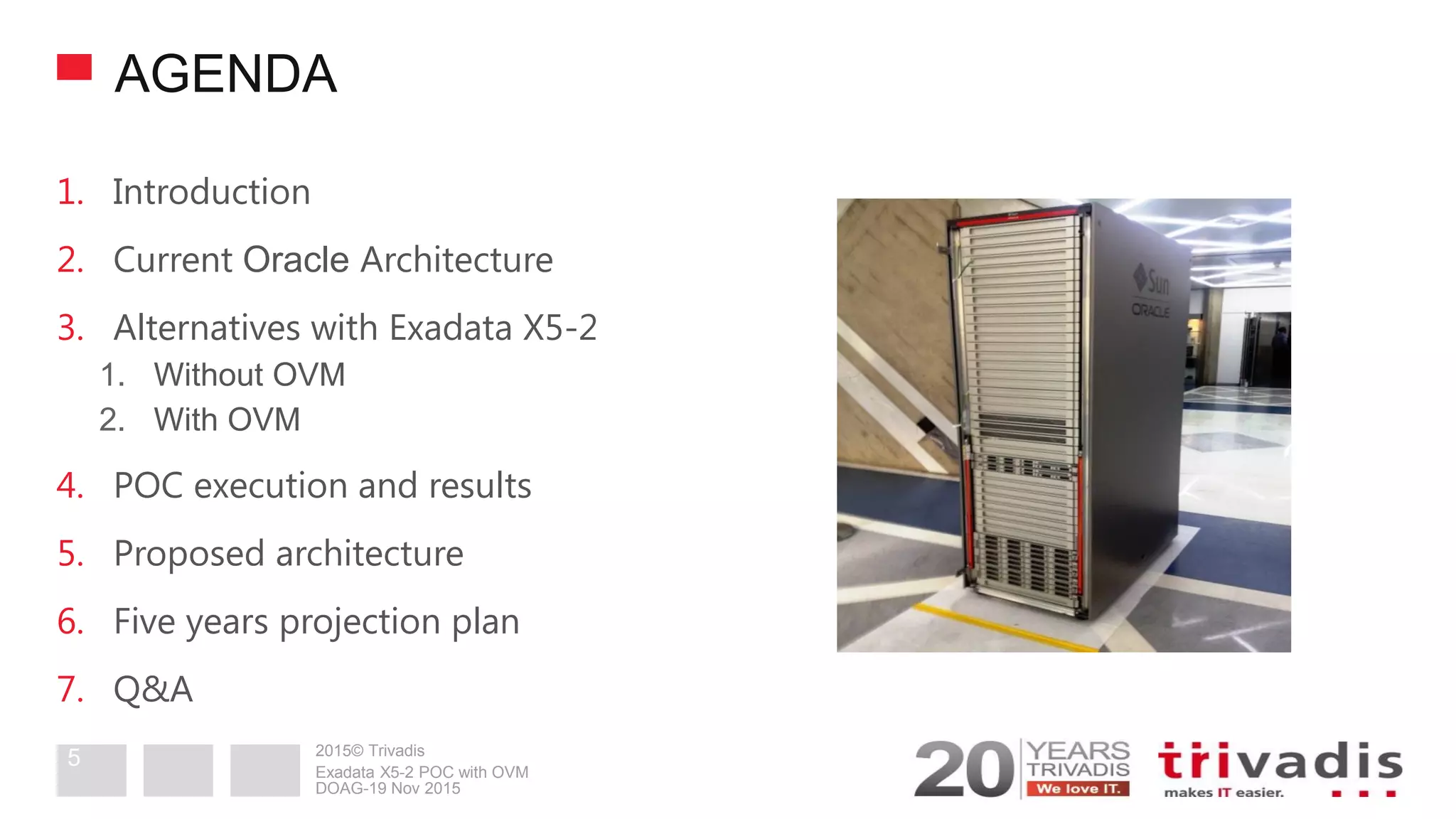 AGENDA

1. Introduction

2. Current Oracle Architecture

3. Alternatives with Exadata X5-2

1. Without OVM

2. With OVM

4. POC execution and results

5. Proposed architecture

6. Five years projection plan

7. Q&A

Sun
ORACLE

5

2015© Trivadis
Exadata X5-2 POC with OVM
DOAG-19 Nov 2015

20 YEARS TRIVADIS We love IT.

trivadis
makes IT easier.